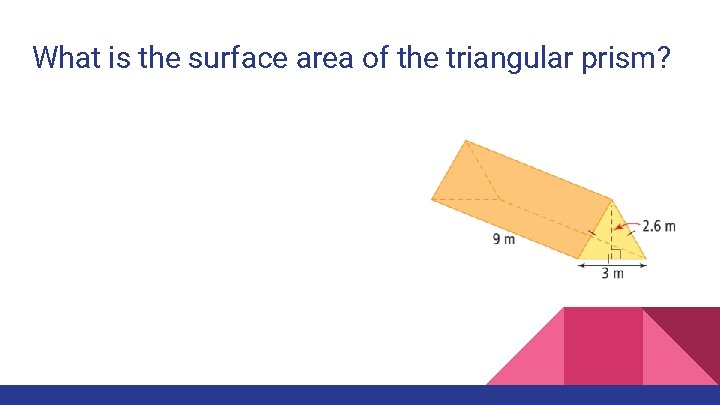 What is the surface area of the triangular prism?

9 m

2.6 m

3 m